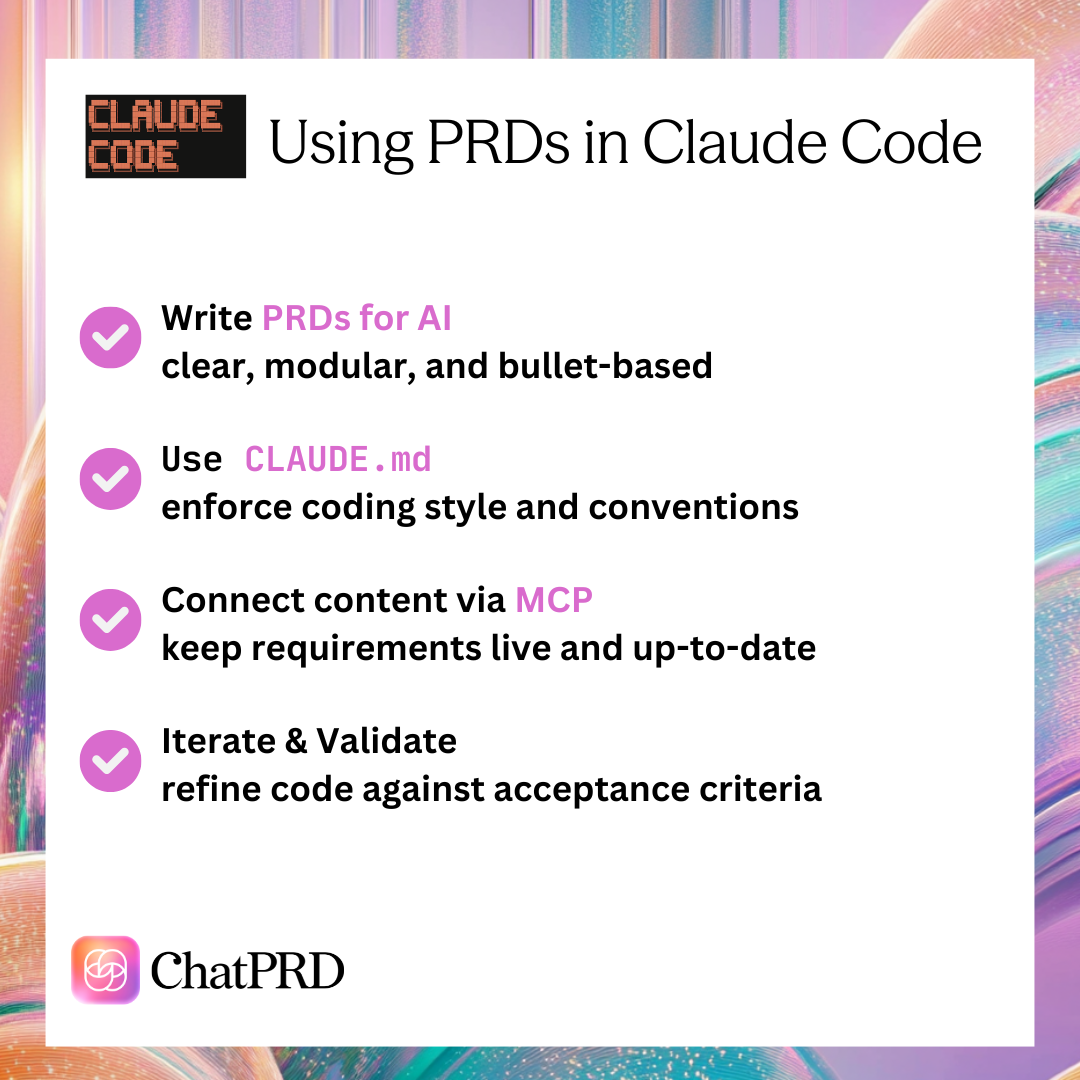 CLAUDE CODE

Using PRDs in Claude Code

Write PRDs for AI
clear, modular, and bullet-based

Use CLAUDE.md
enforce coding style and conventions

Connect content via MCP
keep requirements live and up-to-date

Iterate & Validate
refine code against acceptance criteria

ChatPRD